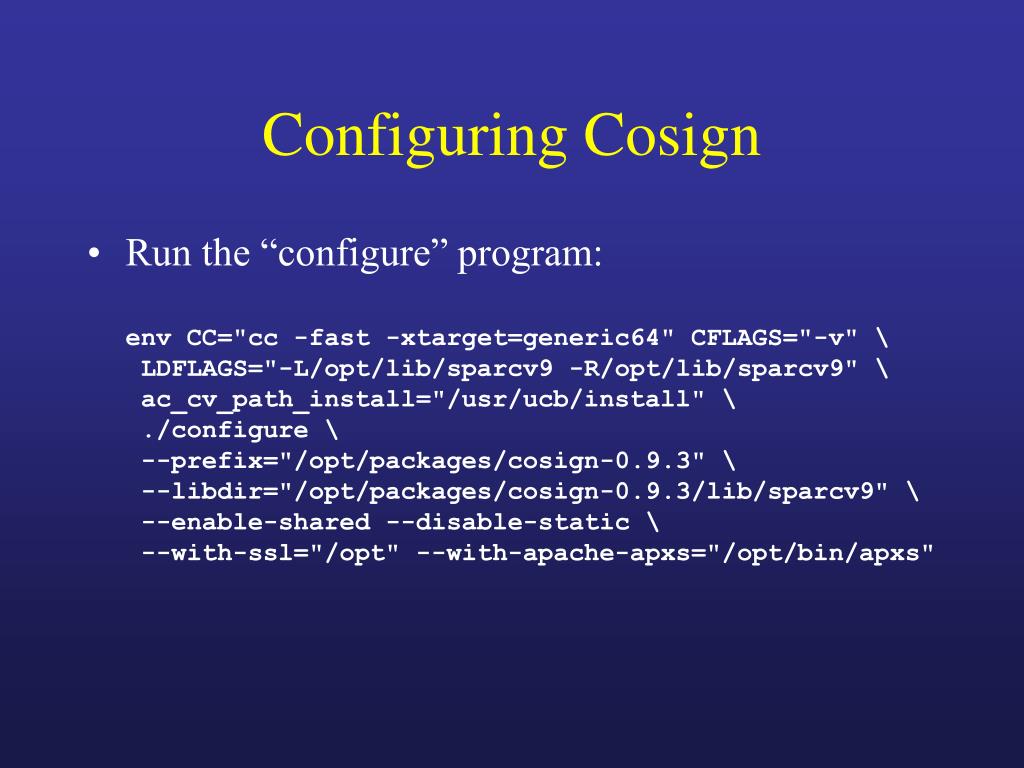 Configuring Cosign

• Run the “configure” program:

env CC="cc -fast -xtarget=generic64" CFLAGS="-v" \
LDFLAGS="-L/opt/lib/sparcv9 -R/opt/lib/sparcv9" \
ac_cv_path_install="/usr/ucb/install" \
./configure \
--prefix="/opt/packages/cosign-0.9.3" \
--libdir="/opt/packages/cosign-0.9.3/lib/sparcv9" \
--enable-shared --disable-static \
--with-ssl="/opt" --with-apache-apxs="/opt/bin/apxs"